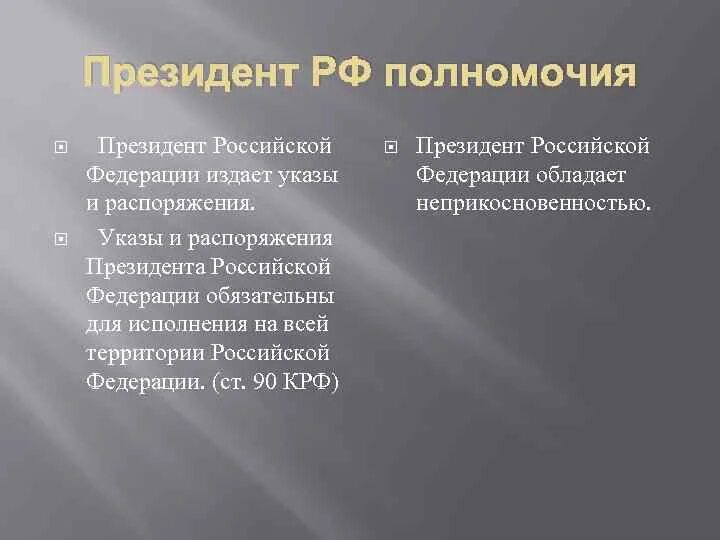 Президент РФ полномочия

Президент Российской Федерации издает указы и распоряжения.

Указы и распоряжения Президента Российской Федерации обязательны для исполнения на всей территории Российской Федерации. (ст. 90 КРФ)

Президент Российской Федерации обладает неприкосновенностью.